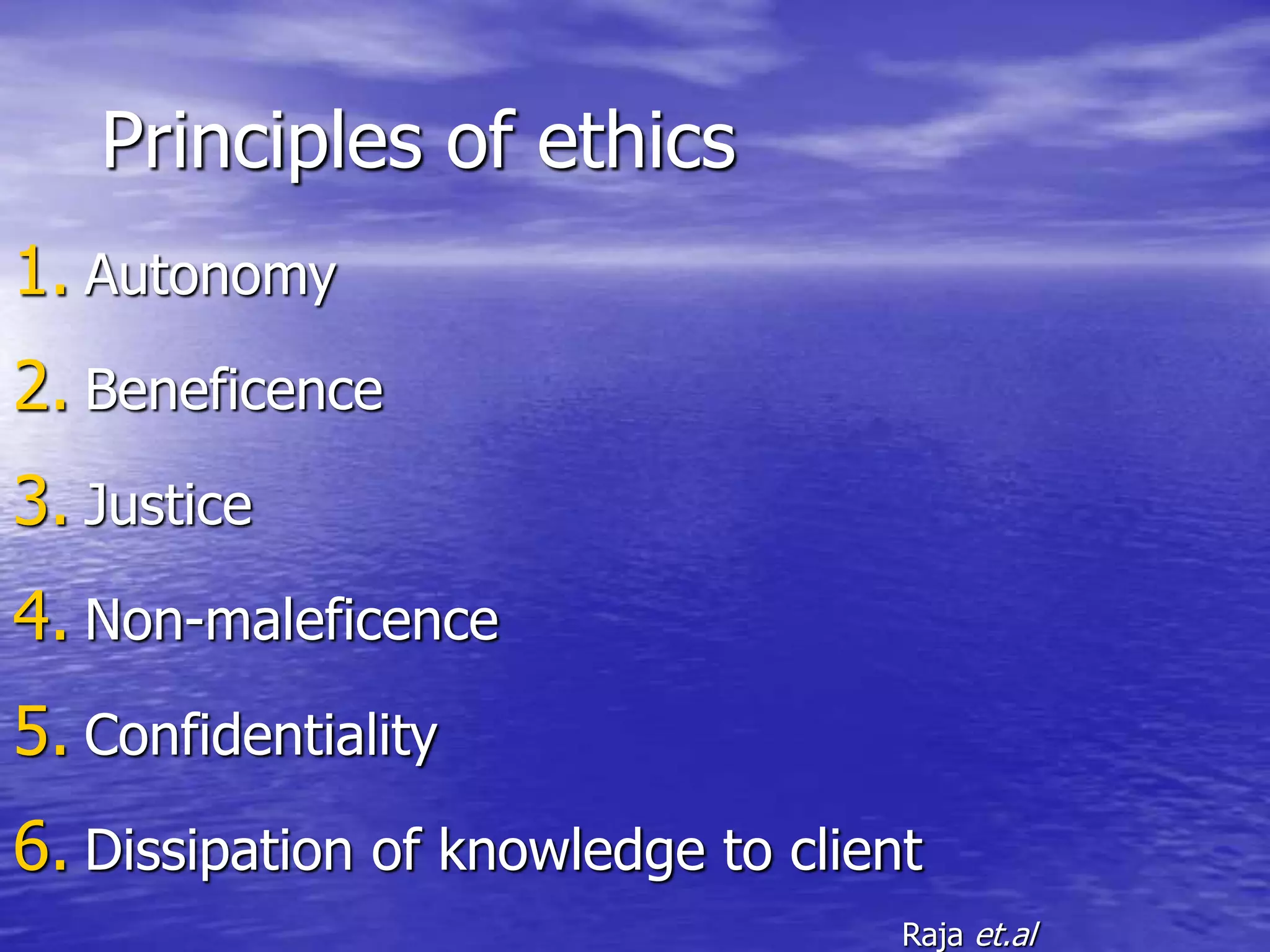 Principles of ethics

1. Autonomy

2. Beneficence

3. Justice

4. Non-maleficence

5. Confidentiality

6. Dissipation of knowledge to client

Raja et.al